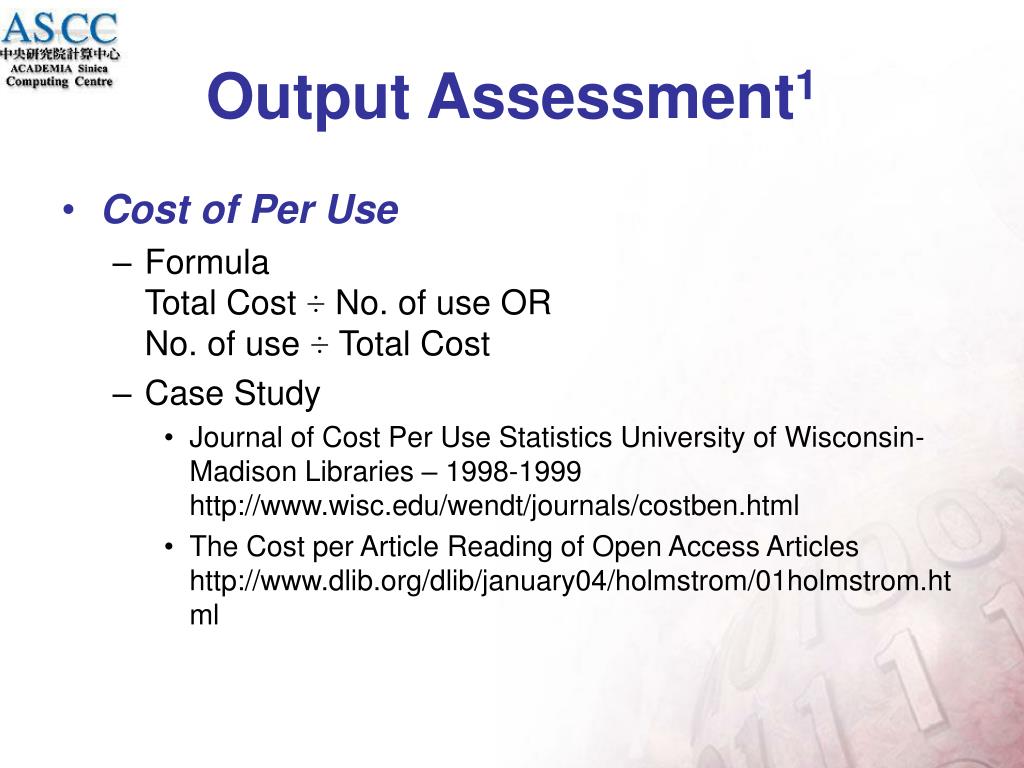 ASCC
中央研究院計算中心
ACADEMIA Sinica
Computing Centre

Output Assessment$^1$

• Cost of Per Use
– Formula
Total Cost ÷ No. of use OR
No. of use ÷ Total Cost
– Case Study
• Journal of Cost Per Use Statistics University of Wisconsin-Madison Libraries – 1998-1999 http://www.wisc.edu/wendt/journals/costben.html
• The Cost per Article Reading of Open Access Articles http://www.dlib.org/dlib/january04/holmstrom/01holmstrom.html